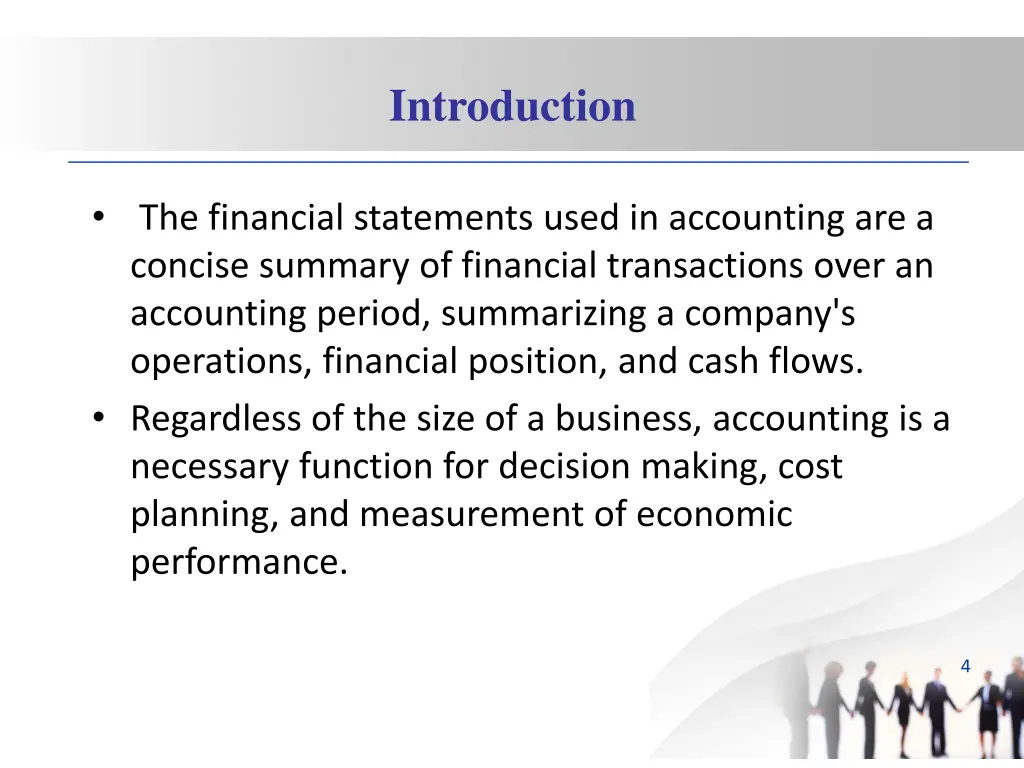 Introduction

• The financial statements used in accounting are a concise summary of financial transactions over an accounting period, summarizing a company's operations, financial position, and cash flows.
• Regardless of the size of a business, accounting is a necessary function for decision making, cost planning, and measurement of economic performance.

4